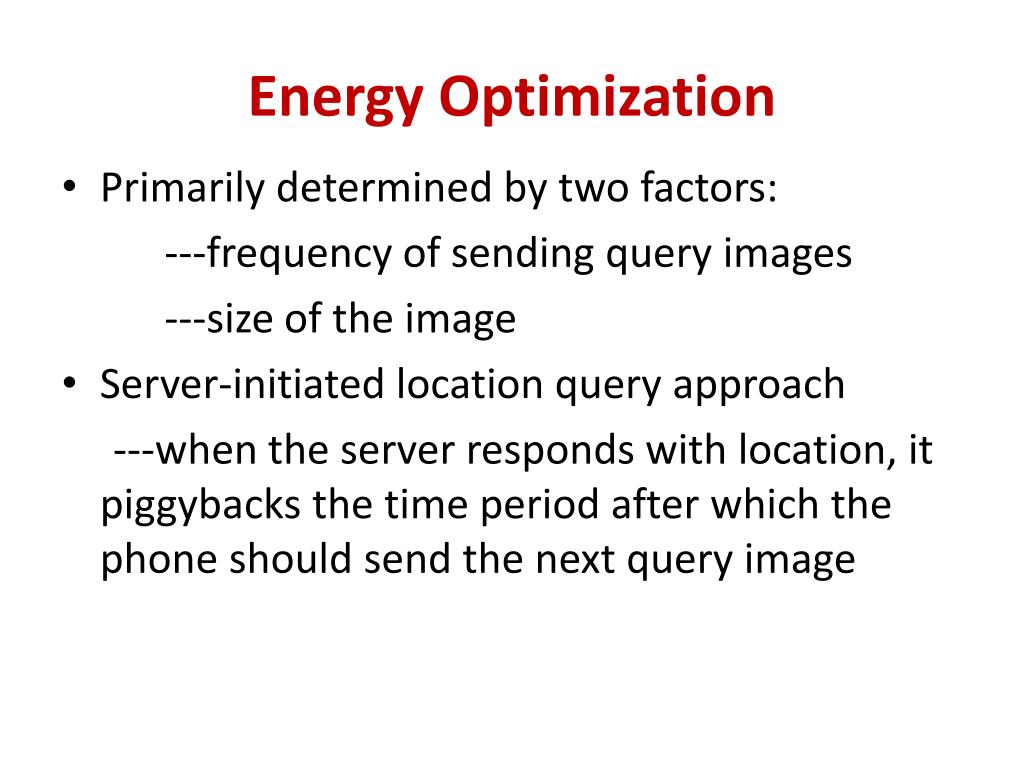 Energy Optimization

• Primarily determined by two factors:

---frequency of sending query images

---size of the image

• Server-initiated location query approach

---when the server responds with location, it piggybacks the time period after which the phone should send the next query image